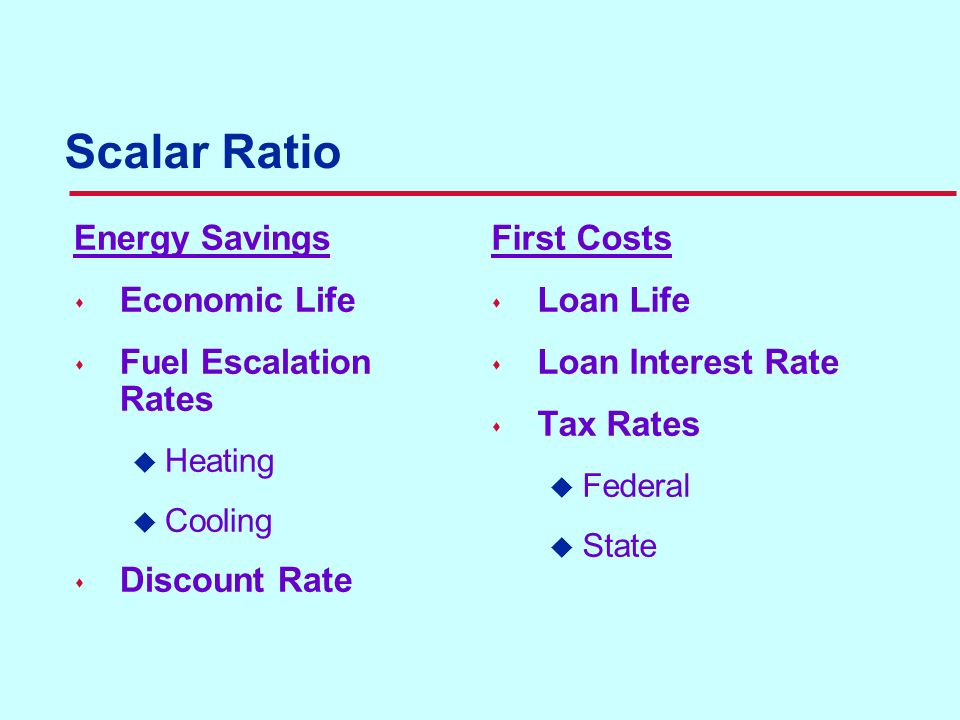 Scalar Ratio

Energy Savings

- Economic Life
- Fuel Escalation Rates
  - Heating
  - Cooling
- Discount Rate

First Costs

- Loan Life
- Loan Interest Rate
- Tax Rates
  - Federal
  - State